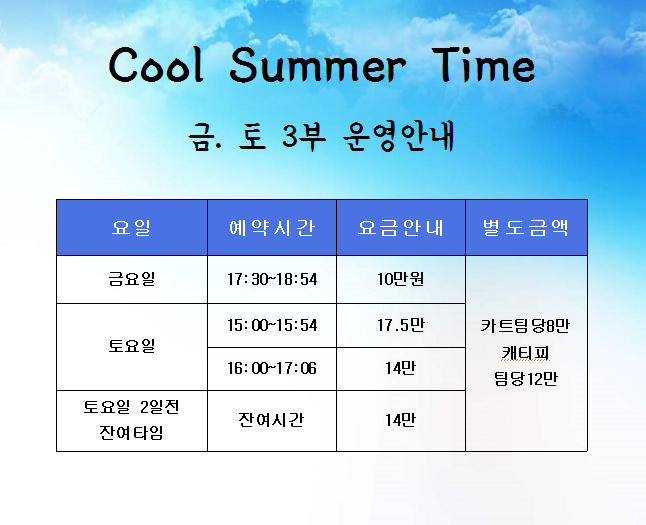 Cool Summer Time

금. 토 3부 운영안내

| 요일 | 예약시간 | 요금안내 | 별도금액 |
|---|---|---|---|
| 금요일 | 17:30~18:54 | 10만원 | 카트팀당8만 캐티피 팀당12만 |
| 토요일 | 15:00~15:54 | 17.5만 | |
| | 16:00~17:06 | 14만 | |
| 토요일 2일전 잔여타임 | 잔여시간 | 14만 | |